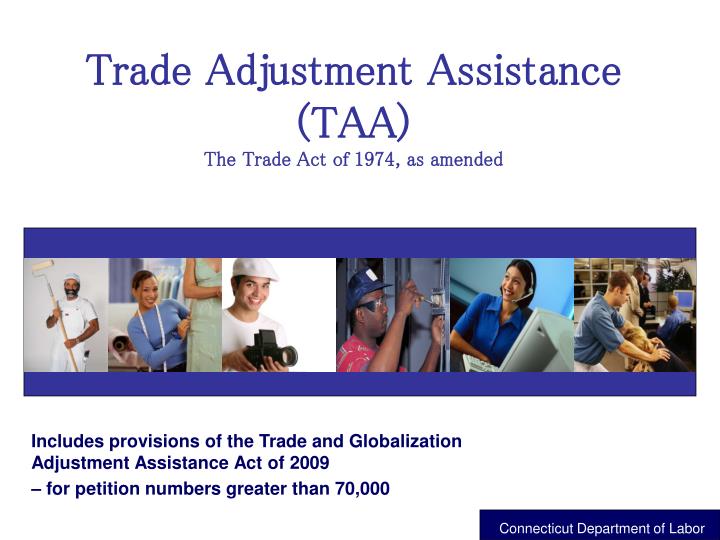 Trade Adjustment Assistance (TAA)

The Trade Act of 1974, as amended

Includes provisions of the Trade and Globalization Adjustment Assistance Act of 2009

– for petition numbers greater than 70,000

Connecticut Department of Labor